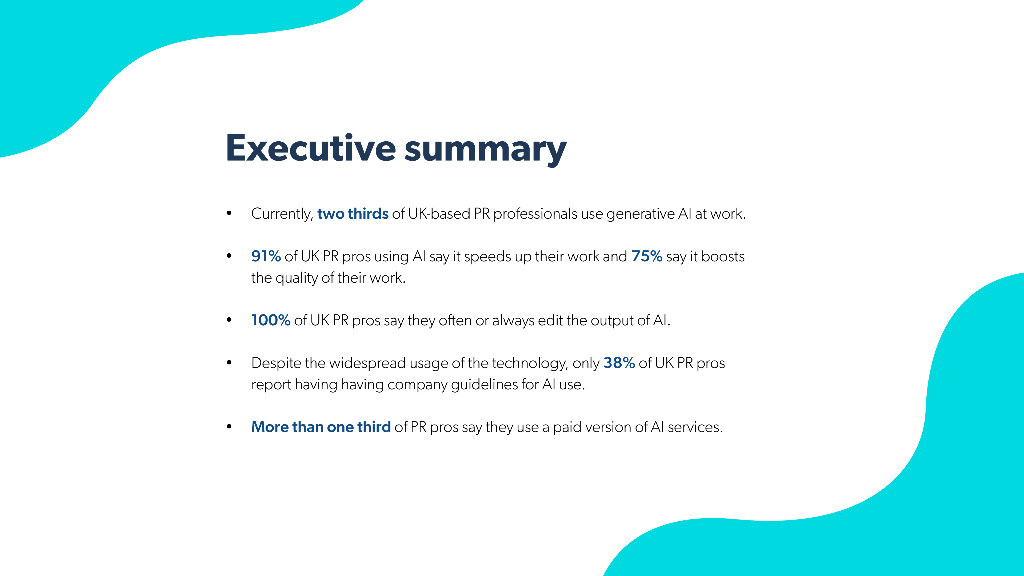 Executive summary

• Currently, two thirds of UK-based PR professionals use generative AI at work.

• 91% of UK PR pros using AI say it speeds up their work and 75% say it boosts the quality of their work.

• 100% of UK PR pros say they often or always edit the output of AI.

• Despite the widespread usage of the technology, only 38% of UK PR pros report having having company guidelines for AI use.

• More than one third of PR pros say they use a paid version of AI services.